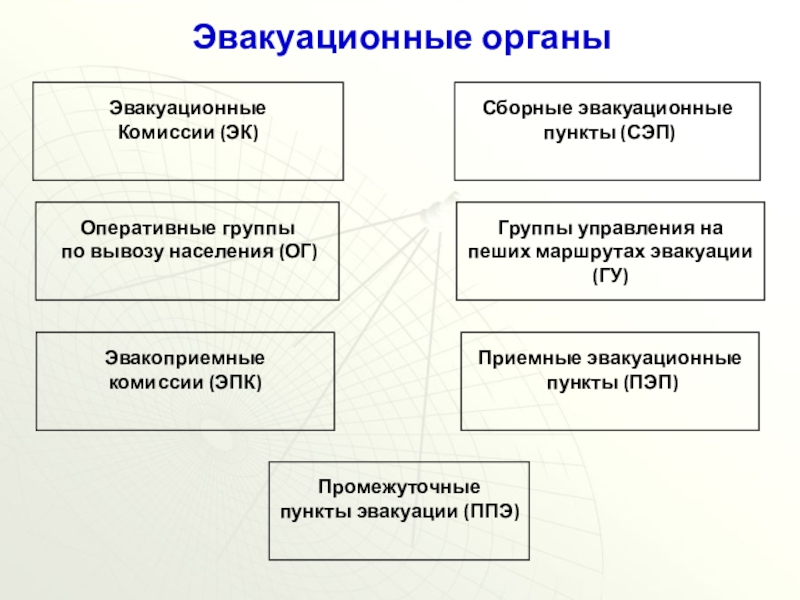 Эвакуационные органы

Эвакуационные Комиссии (ЭК)

Сборные эвакуационные пункты (СЭП)

Оперативные группы по вывозу населения (ОГ)

Группы управления на пеших маршрутах эвакуации (ГУ)

Эвакоприемные комиссии (ЭПК)

Приемные эвакуационные пункты (ПЭП)

Промежуточные пункты эвакуации (ППЭ)